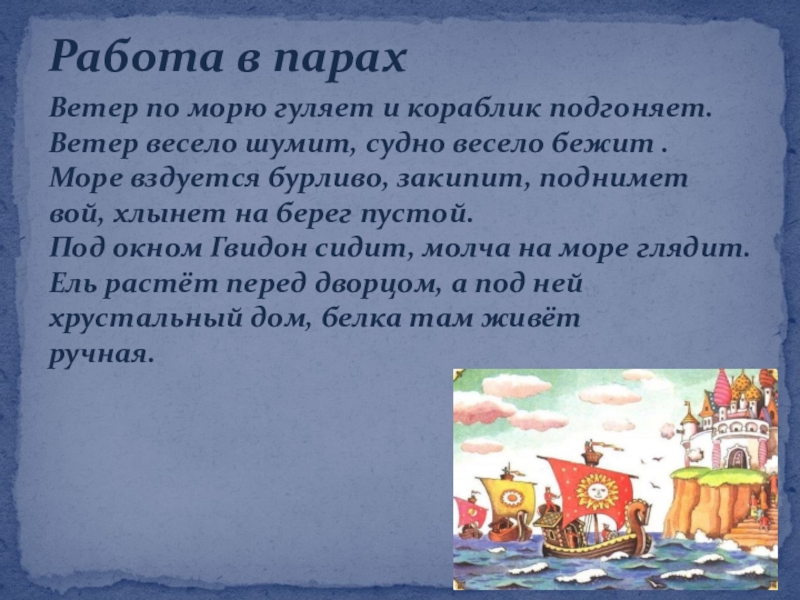 Работа в парах

Ветер по морю гуляет и кораблик подгоняет. Ветер весело шумит, судно весело бежит . Море вздуется бурливо, закипит, поднимет вой, хлынет на берег пустой. Под окном Гвидон сидит, молча на море глядит. Ель растёт перед дворцом, а под ней хрустальный дом, белка там живёт ручная.